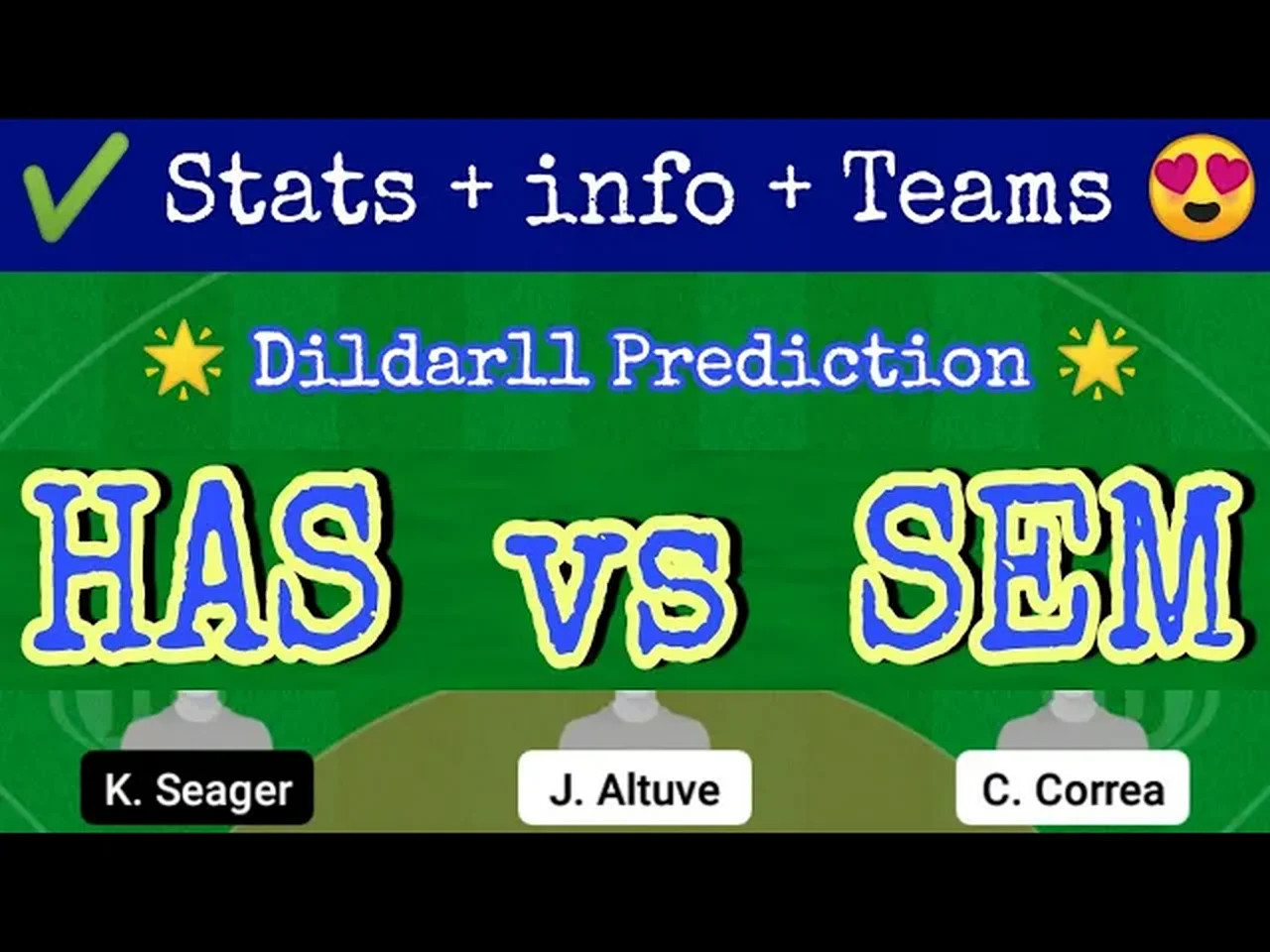 ✔ Stats + info + Teams 😍

🌟 Dildar11 Prediction 🌟

HAS vs SEM

K. Seager

J. Altuve

C. Correa